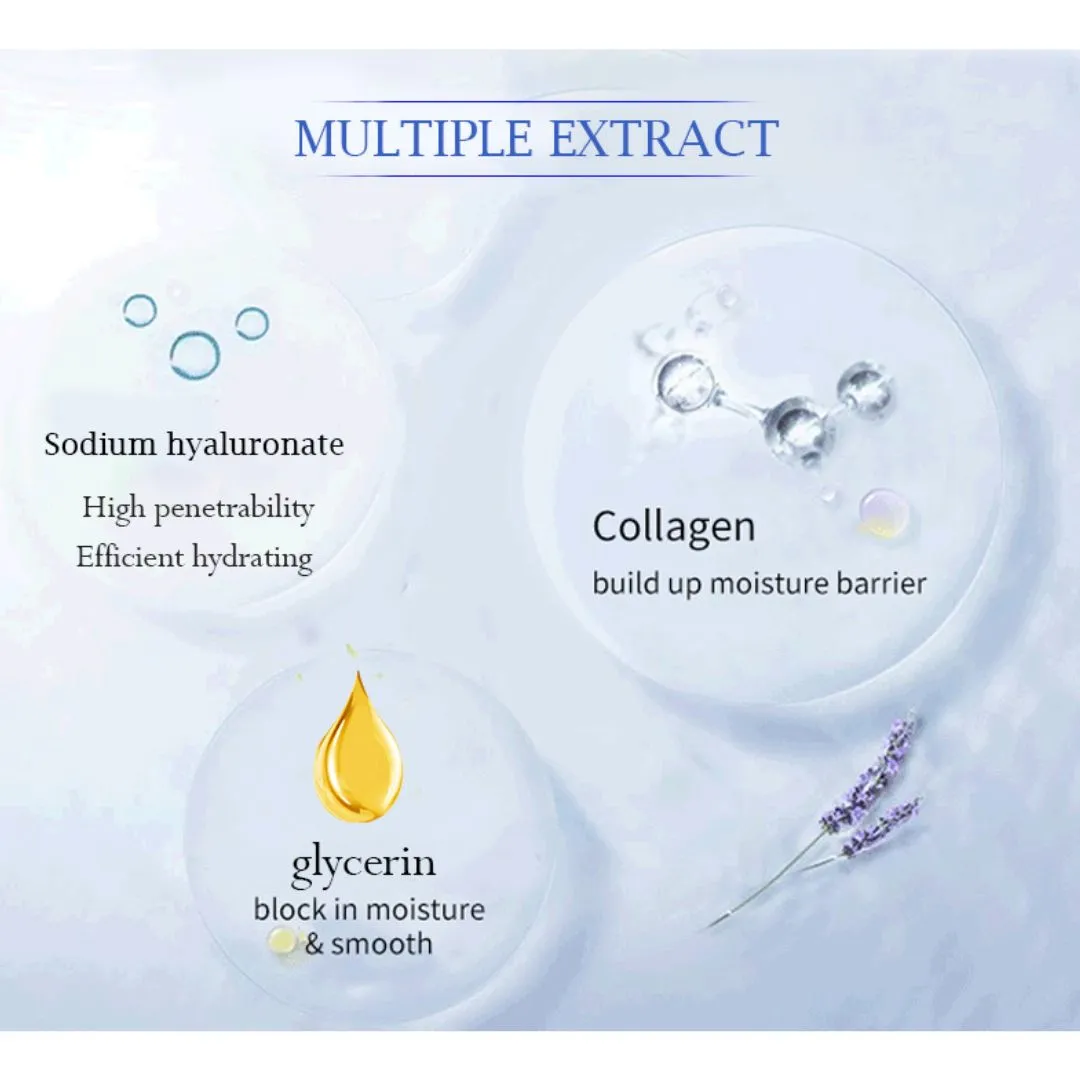 MULTIPLE EXTRACT

Sodium hyaluronate

High penetrability

Efficient hydrating

Collagen

build up moisture barrier

glycerin

block in moisture & smooth